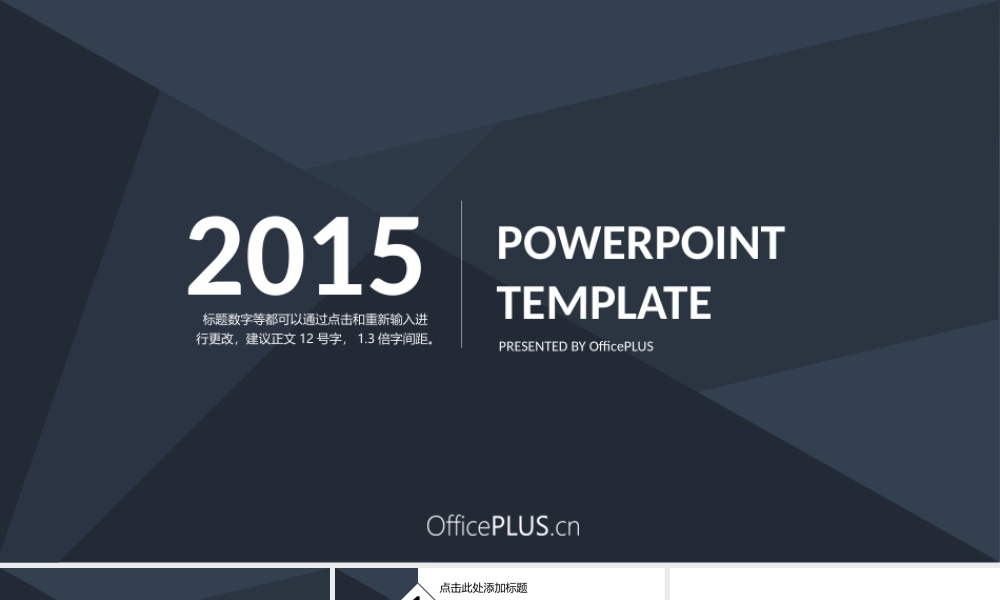 2015

标题数字等都可以通过点击和重新输入进行更改，建议正文 12 号字， 1.3 倍字间距。

POWERPOINT TEMPLATE

PRESENTED BY OfficePLUS

OfficePLUS.cn

点击此处添加标题